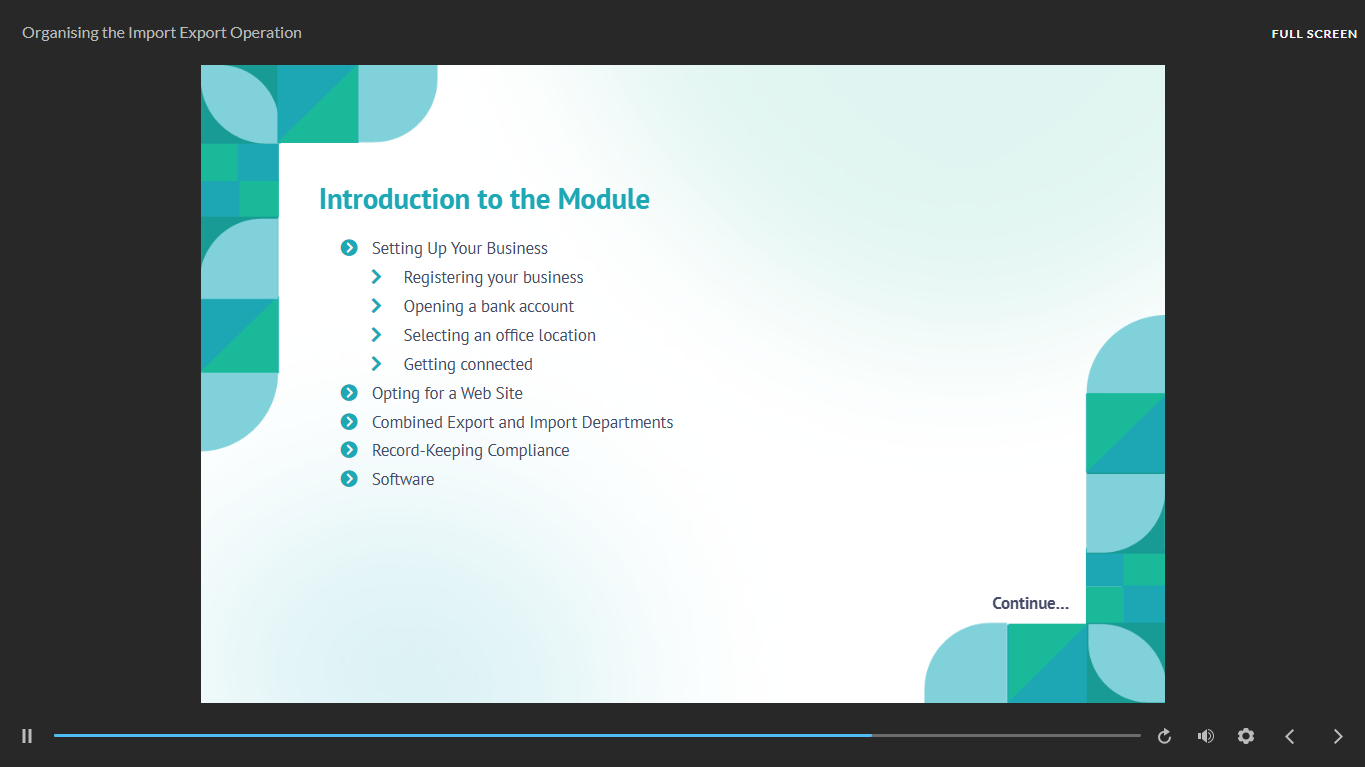 Organising the Import Export Operation

FULL SCREEN

Introduction to the Module

Setting Up Your Business
Registering your business
Opening a bank account
Selecting an office location
Getting connected
Opting for a Web Site
Combined Export and Import Departments
Record-Keeping Compliance
Software

Continue...